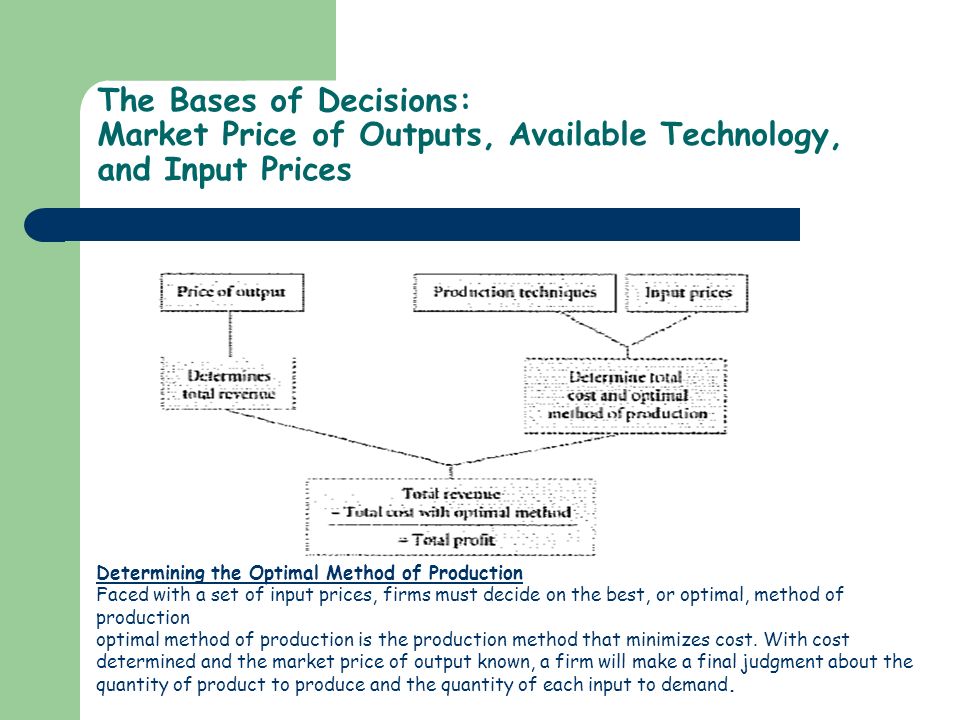 The Bases of Decisions:
Market Price of Outputs, Available Technology, and Input Prices

Price of output

Production techniques

Input prices

Determines total revenue

Determine total cost and optimal method of production

Total revenue
− Total cost with optimal method
= Total profit

Determining the Optimal Method of Production
Faced with a set of input prices, firms must decide on the best, or optimal, method of production
optimal method of production is the production method that minimizes cost. With cost determined and the market price of output known, a firm will make a final judgment about the quantity of product to produce and the quantity of each input to demand.